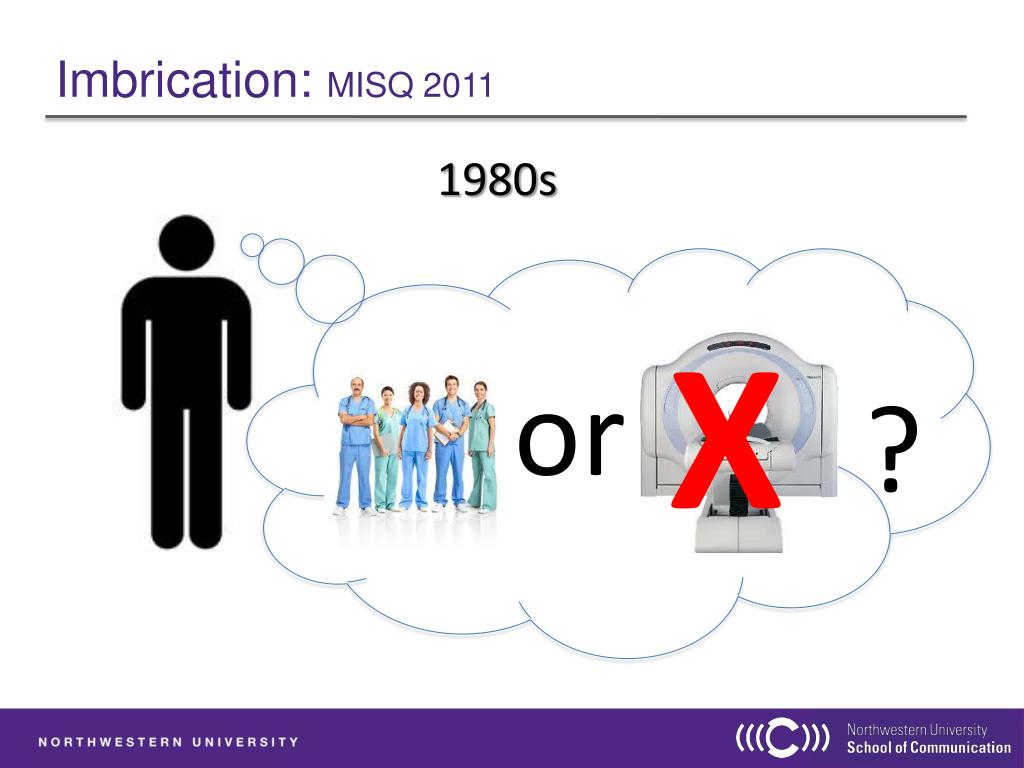 Imbrication: MISQ 2011

1980s

or X ?

NORTHWESTERN UNIVERSITY

Northwestern University
School of Communication